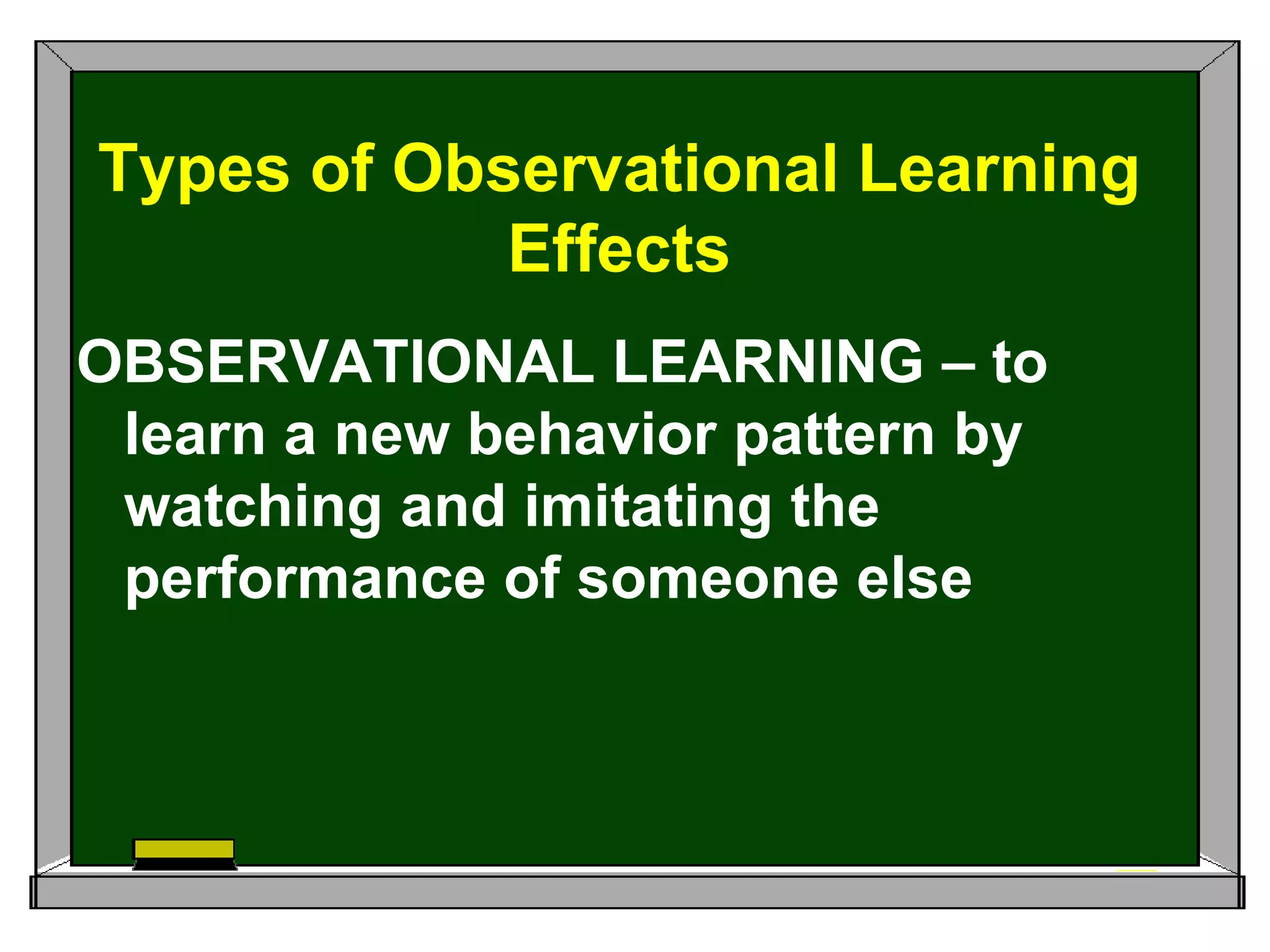 Types of Observational Learning Effects

OBSERVATIONAL LEARNING – to learn a new behavior pattern by watching and imitating the performance of someone else